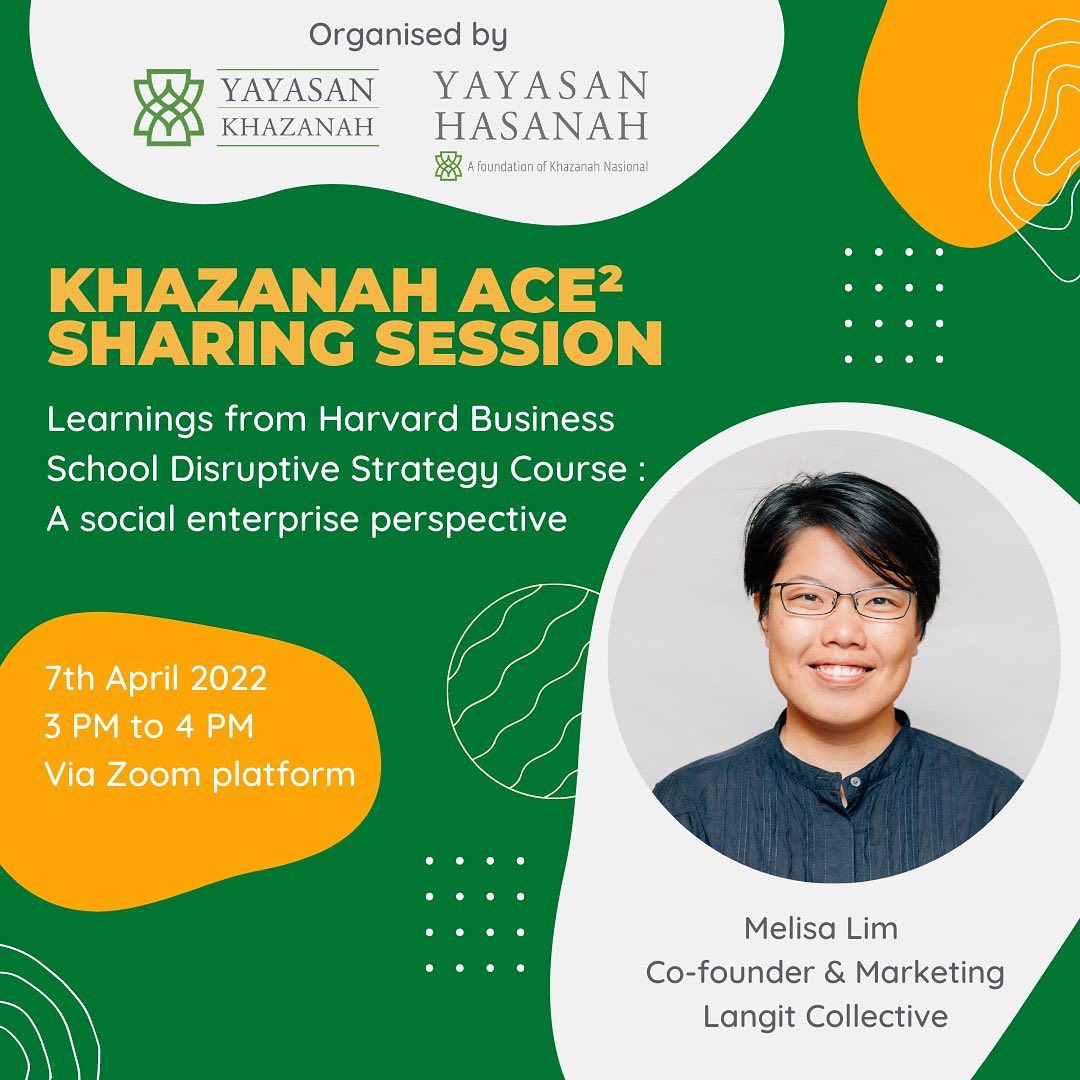 Organised by

YAYASAN KHAZANAH

YAYASAN HASANAH

A foundation of Khazanah Nasional

KHAZANAH ACE² SHARING SESSION

Learnings from Harvard Business School Disruptive Strategy Course : A social enterprise perspective

7th April 2022
3 PM to 4 PM
Via Zoom platform

Melisa Lim
Co-founder & Marketing
Langit Collective